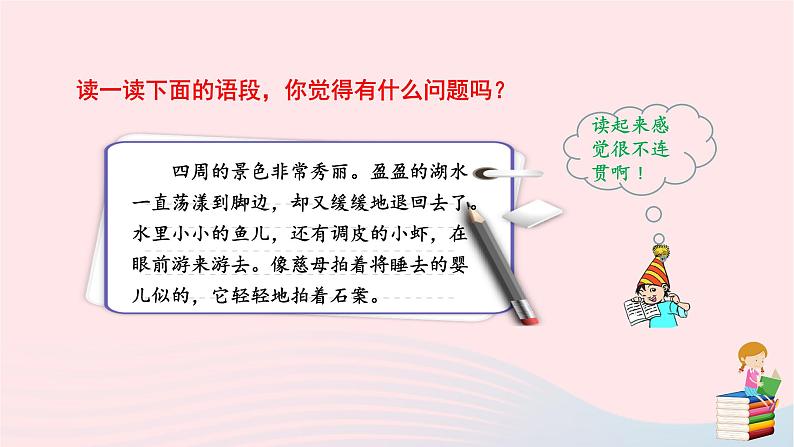 读一读下面的语段，你觉得有什么问题吗？

四周的景色非常秀丽。盈盈的湖水一直荡漾到脚边，却又缓缓地退回去了。水里小小的鱼儿，还有调皮的小虾，在眼前游来游去。像慈母拍着将睡去的婴儿似的，它轻轻地拍着石案。

读起来感觉很不连贯啊！